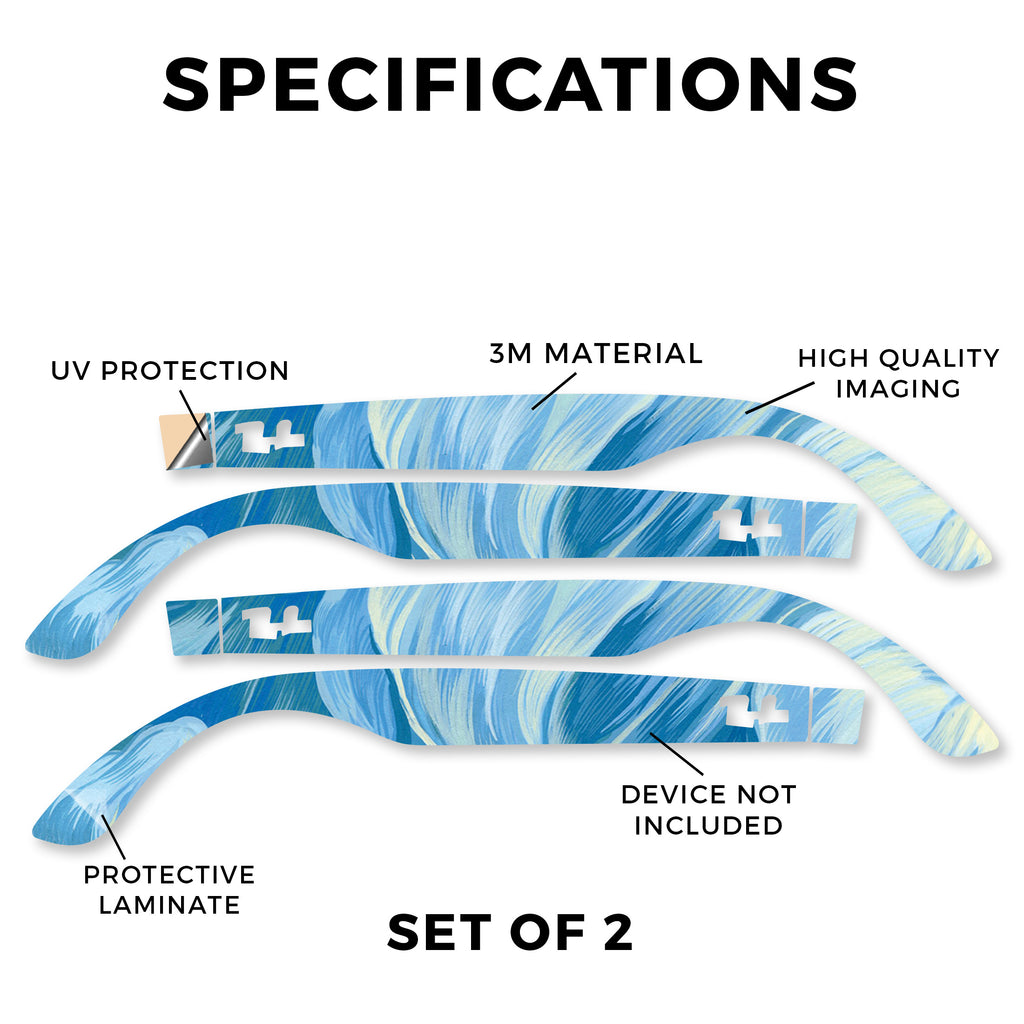 SPECIFICATIONS

UV PROTECTION

3M MATERIAL

HIGH QUALITY IMAGING

DEVICE NOT INCLUDED

PROTECTIVE LAMINATE

SET OF 2